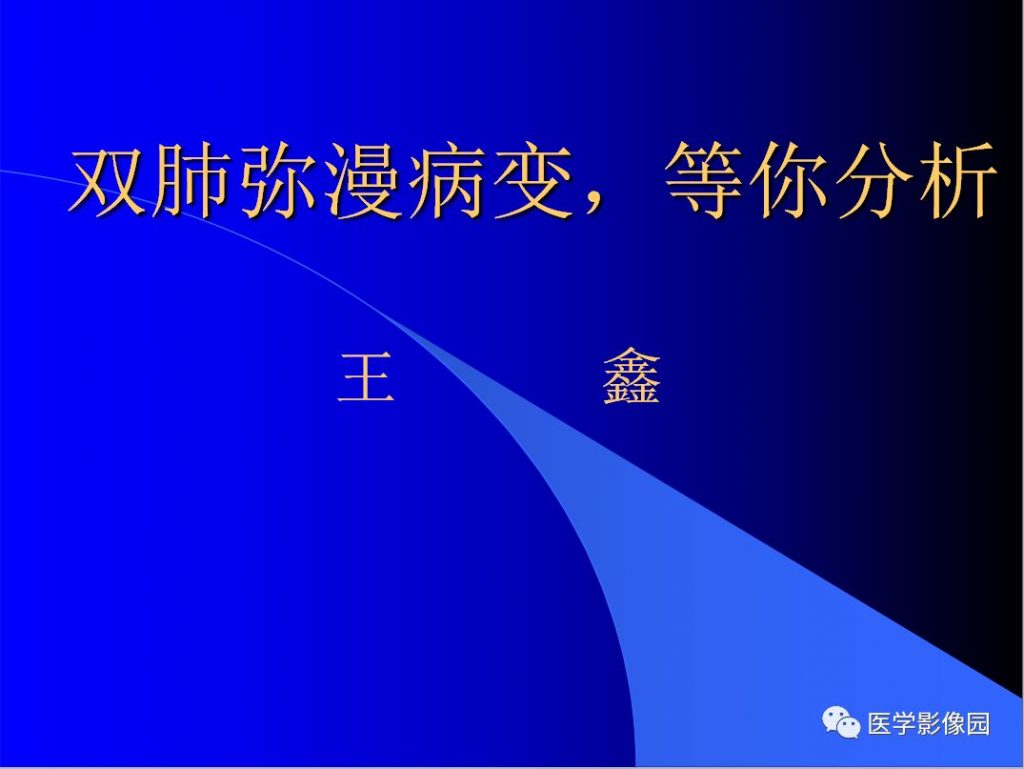 双肺弥漫病变，等你分析

王　　　鑫

医学影像园